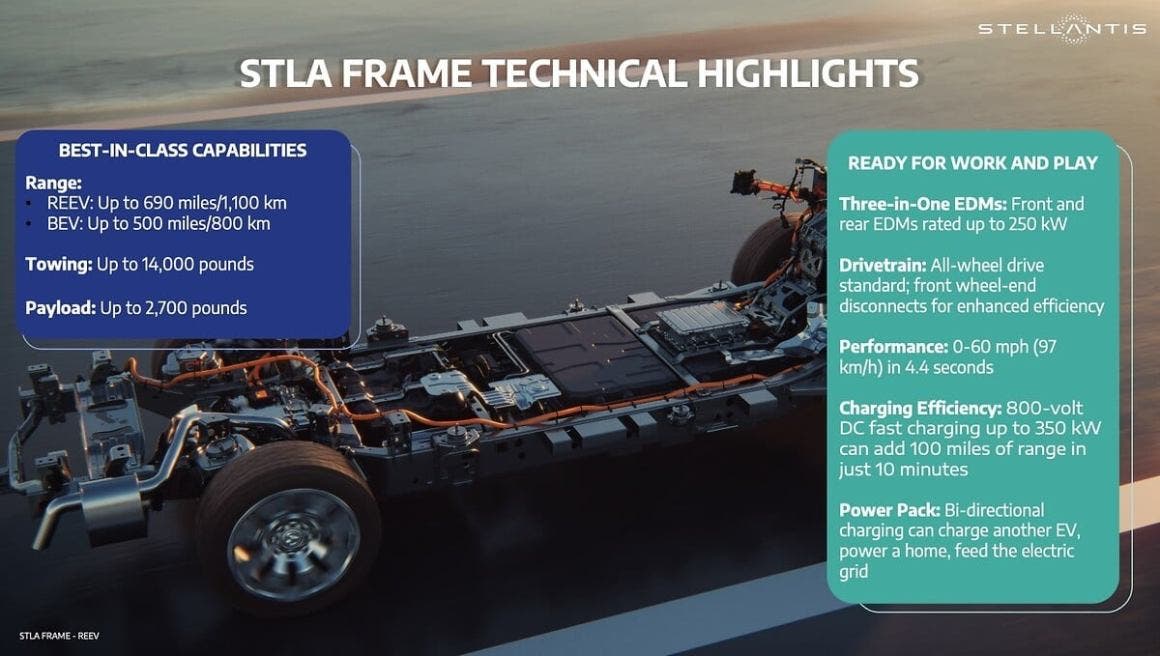 STELLANTIS

STLA FRAME TECHNICAL HIGHLIGHTS

BEST-IN-CLASS CAPABILITIES

Range:
• REEV: Up to 690 miles/1,100 km
• BEV: Up to 500 miles/800 km

Towing: Up to 14,000 pounds

Payload: Up to 2,700 pounds

READY FOR WORK AND PLAY

Three-in-One EDMs: Front and rear EDMs rated up to 250 kW

Drivetrain: All-wheel drive standard; front wheel-end disconnects for enhanced efficiency

Performance: 0-60 mph (97 km/h) in 4.4 seconds

Charging Efficiency: 800-volt DC fast charging up to 350 kW can add 100 miles of range in just 10 minutes

Power Pack: Bi-directional charging can charge another EV, power a home, feed the electric grid

STLA FRAME - REEV